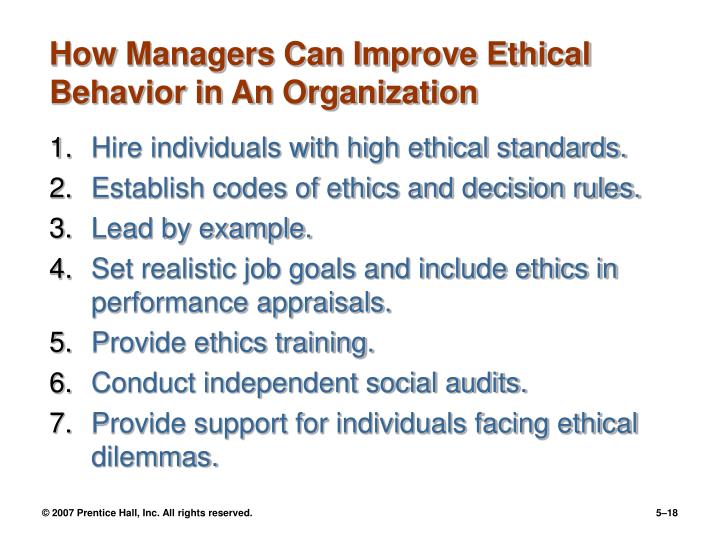 How Managers Can Improve Ethical Behavior in An Organization

1. Hire individuals with high ethical standards.
2. Establish codes of ethics and decision rules.
3. Lead by example.
4. Set realistic job goals and include ethics in performance appraisals.
5. Provide ethics training.
6. Conduct independent social audits.
7. Provide support for individuals facing ethical dilemmas.

© 2007 Prentice Hall, Inc. All rights reserved.

5–18